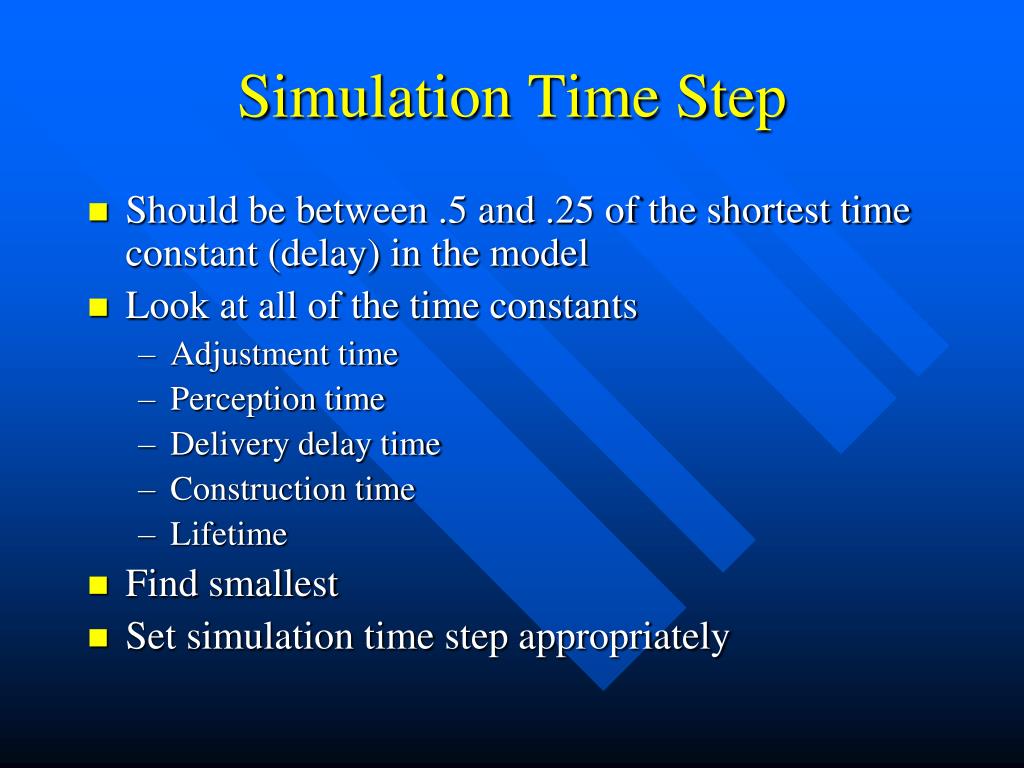 Simulation Time Step

- Should be between .5 and .25 of the shortest time constant (delay) in the model
- Look at all of the time constants
  – Adjustment time
  – Perception time
  – Delivery delay time
  – Construction time
  – Lifetime
- Find smallest
- Set simulation time step appropriately